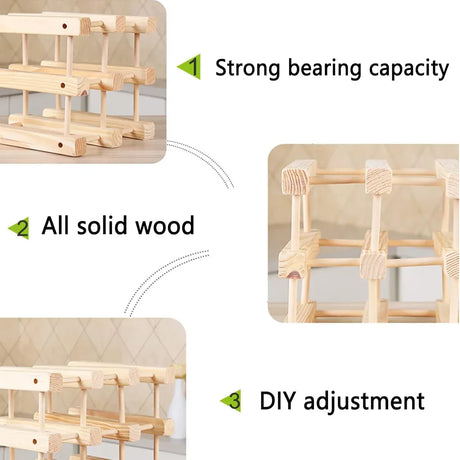 1 Strong bearing capacity

2 All solid wood

3 DIY adjustment